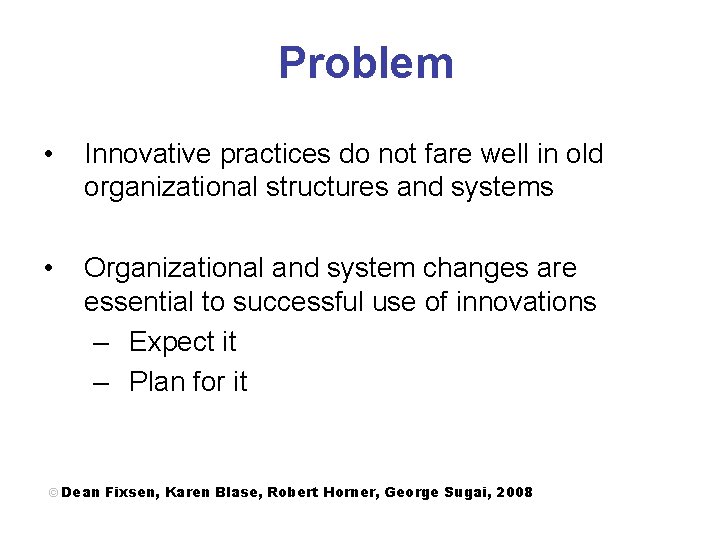 Problem

• Innovative practices do not fare well in old organizational structures and systems

• Organizational and system changes are essential to successful use of innovations
– Expect it
– Plan for it

© Dean Fixsen, Karen Blase, Robert Horner, George Sugai, 2008